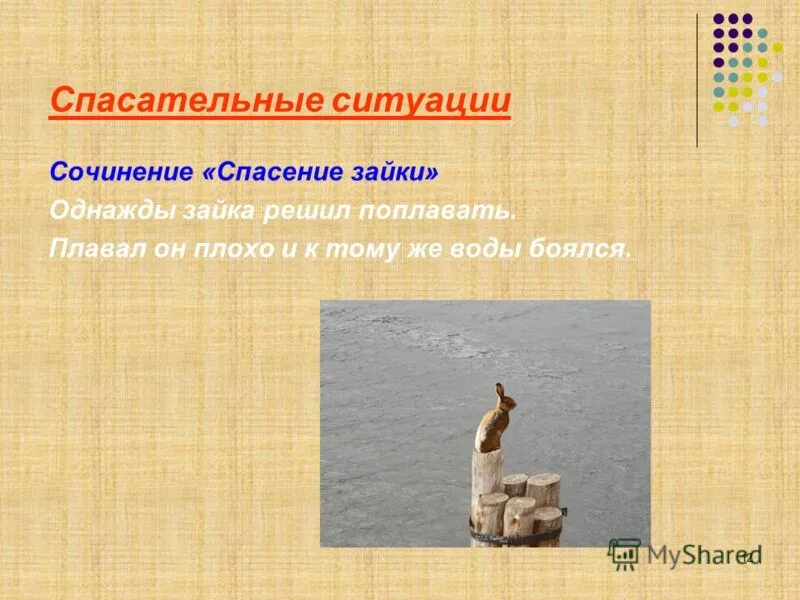 Спасательные ситуации

Сочинение «Спасение зайки»

Однажды зайка решил поплавать.

Плавал он плохо и к тому же воды боялся.

MyShared

12